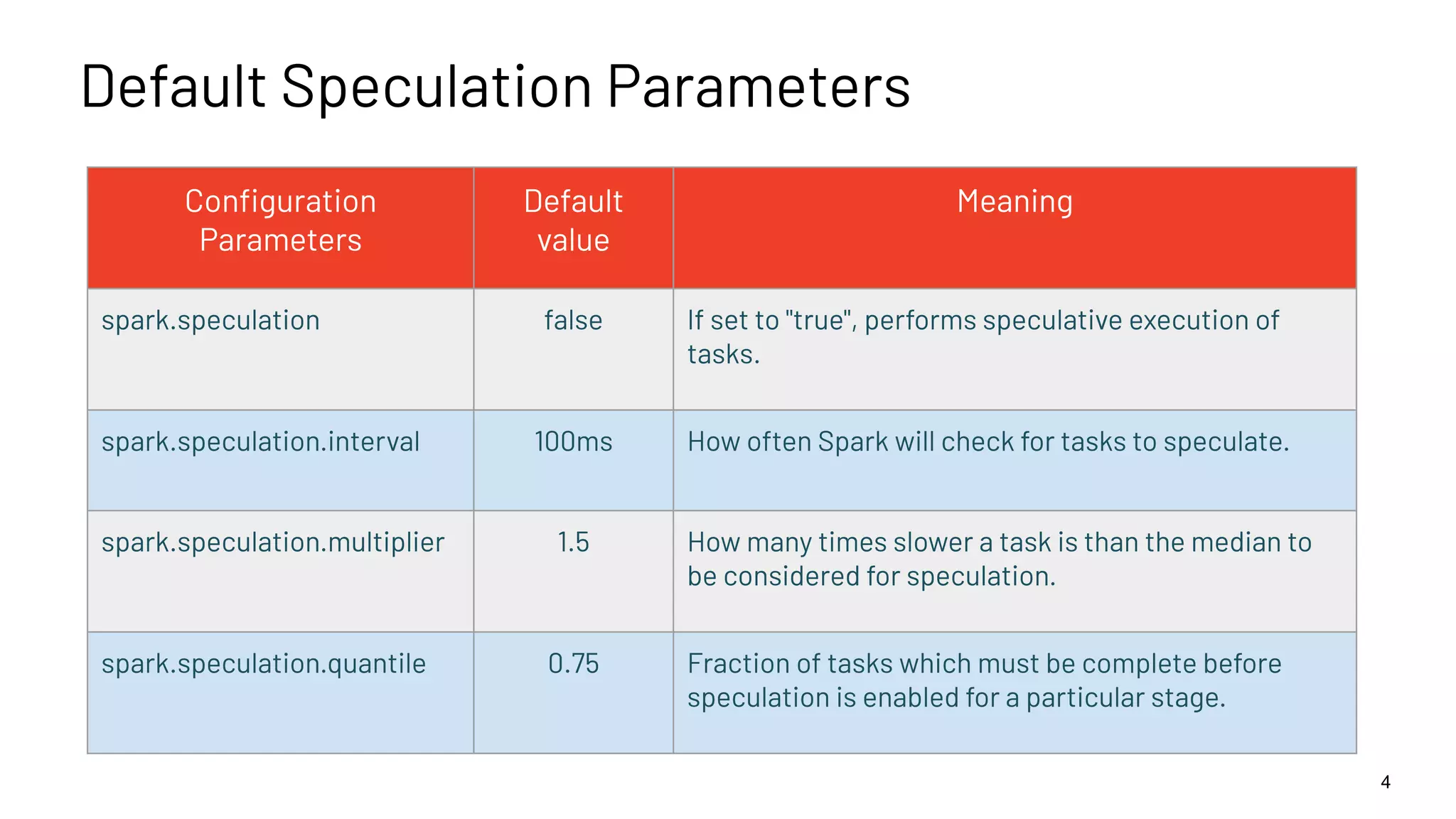 Default Speculation Parameters

| Configuration Parameters | Default value | Meaning |
|---|---|---|
| spark.speculation | false | If set to "true", performs speculative execution of tasks. |
| spark.speculation.interval | 100ms | How often Spark will check for tasks to speculate. |
| spark.speculation.multiplier | 1.5 | How many times slower a task is than the median to be considered for speculation. |
| spark.speculation.quantile | 0.75 | Fraction of tasks which must be complete before speculation is enabled for a particular stage. |

4